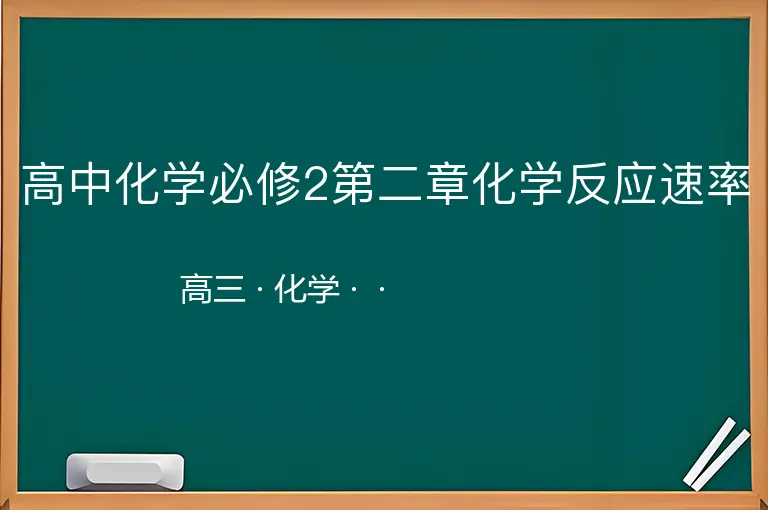 高中化学必修2第二章化学反应速率

高三 · 化学 · ·